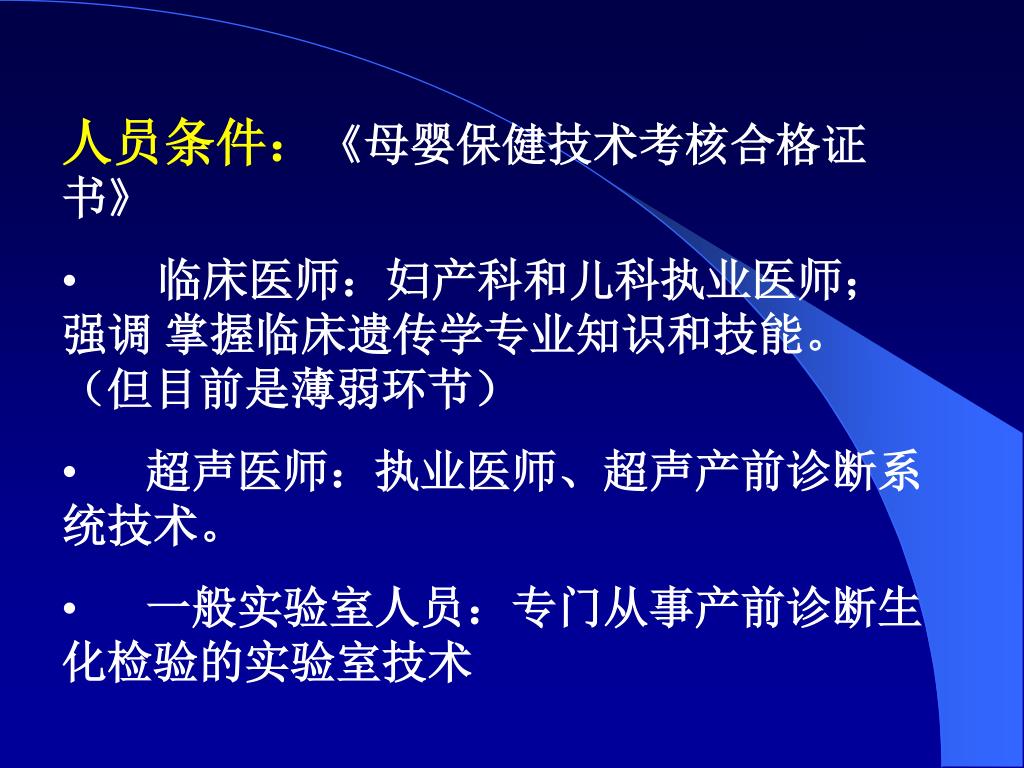 人员条件：《母婴保健技术考核合格证书》

• 临床医师：妇产科和儿科执业医师；强调 掌握临床遗传学专业知识和技能。（但目前是薄弱环节）

• 超声医师：执业医师、超声产前诊断系统技术。

• 一般实验室人员：专门从事产前诊断生化检验的实验室技术